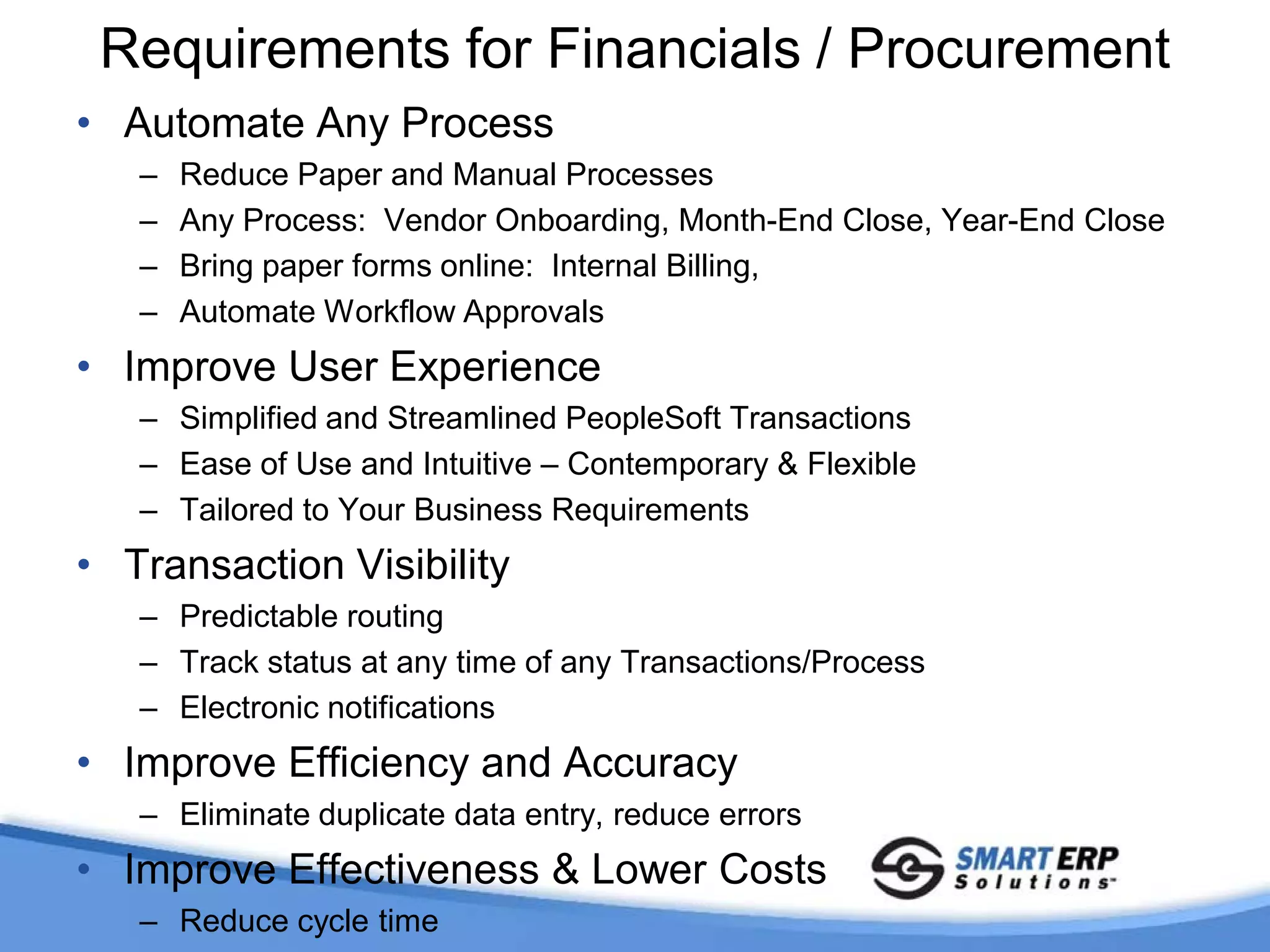 Requirements for Financials / Procurement

• Automate Any Process
  – Reduce Paper and Manual Processes
  – Any Process: Vendor Onboarding, Month-End Close, Year-End Close
  – Bring paper forms online: Internal Billing,
  – Automate Workflow Approvals

• Improve User Experience
  – Simplified and Streamlined PeopleSoft Transactions
  – Ease of Use and Intuitive – Contemporary & Flexible
  – Tailored to Your Business Requirements

• Transaction Visibility
  – Predictable routing
  – Track status at any time of any Transactions/Process
  – Electronic notifications

• Improve Efficiency and Accuracy
  – Eliminate duplicate data entry, reduce errors

• Improve Effectiveness & Lower Costs
  – Reduce cycle time

SMART ERP Solutions